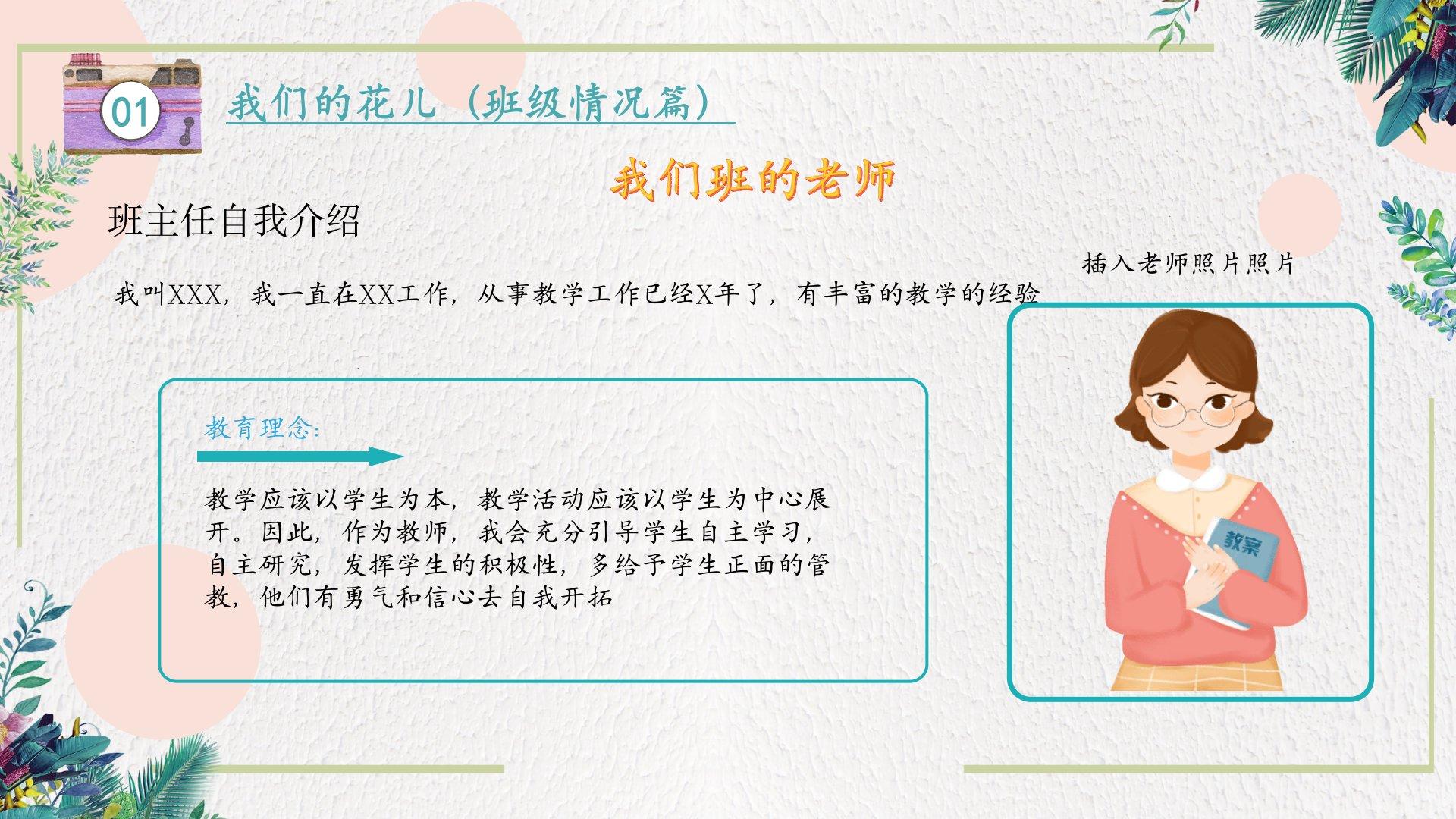 01

我们的花儿（班级情况篇）

我们班的老师

班主任自我介绍

插入老师照片照片

我叫XXX，我一直在XX工作，从事教学工作已经X年了，有丰富的教学的经验

教育理念：

教学应该以学生为本，教学活动应该以学生为中心展开。因此，作为教师，我会充分引导学生自主学习，自主研究，发挥学生的积极性，多给予学生正面的管教，他们有勇气和信心去自我开拓

教案